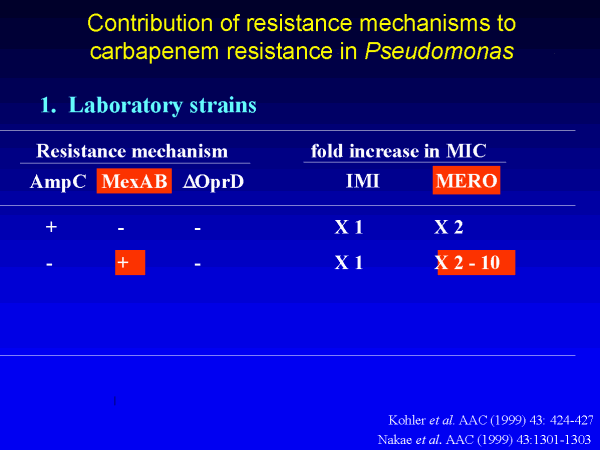 Contribution of resistance mechanisms to carbapenem resistance in Pseudomonas

1. Laboratory strains

| Resistance mechanism | | | fold increase in MIC | |
|---|---|---|---|---|
| AmpC | MexAB | $\Delta$OprD | IMI | MERO |
| + | - | - | X 1 | X 2 |
| - | + | - | X 1 | X 2 - 10 |

Kohler et al. AAC (1999) 43: 424-427
Nakae et al. AAC (1999) 43:1301-1303